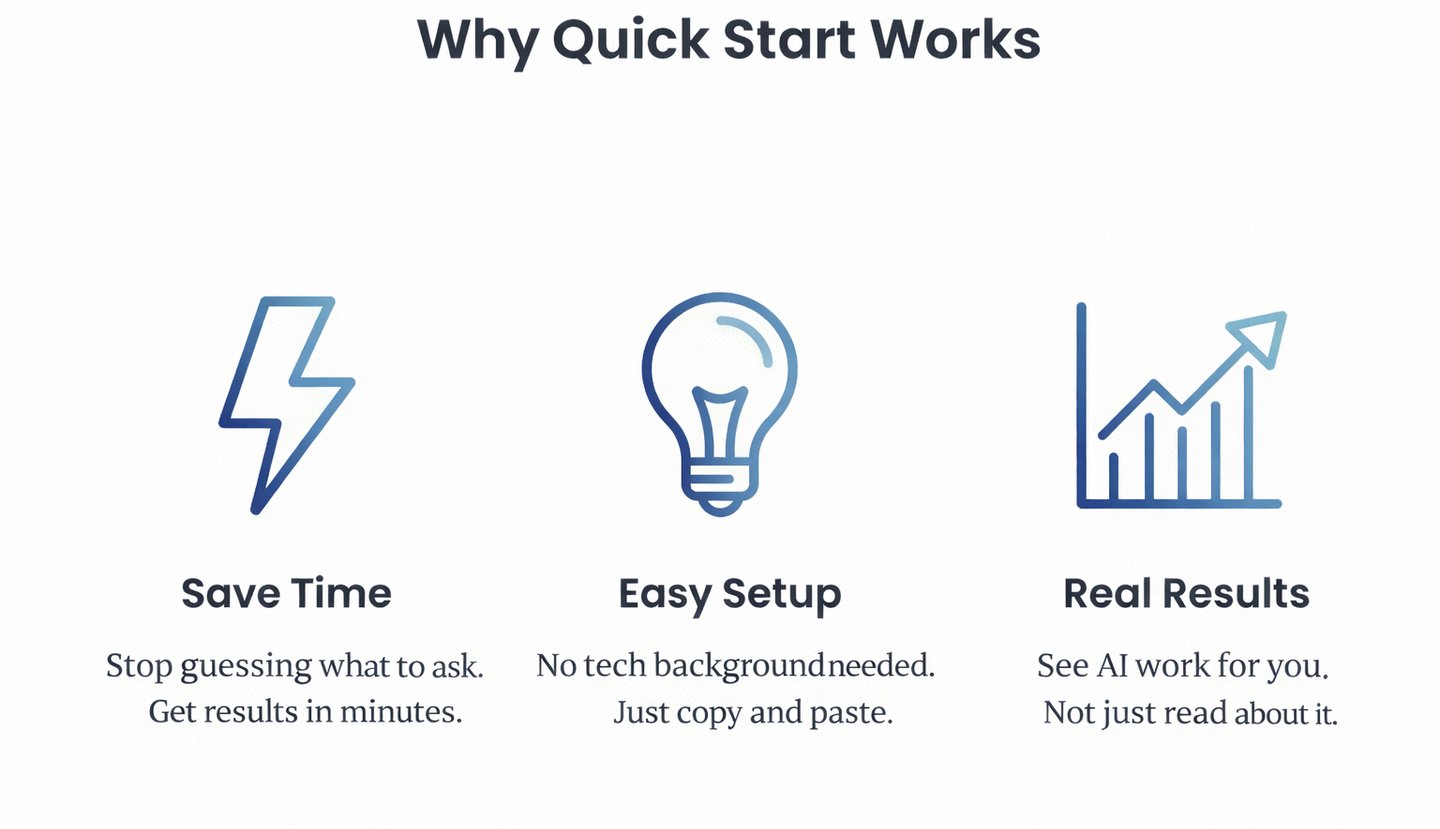 Why Quick Start Works

Save Time

Stop guessing what to ask. Get results in minutes.

Easy Setup

No tech backgroundneeded. Just copy and paste.

Real Results

See AI work for you. Not just read about it.